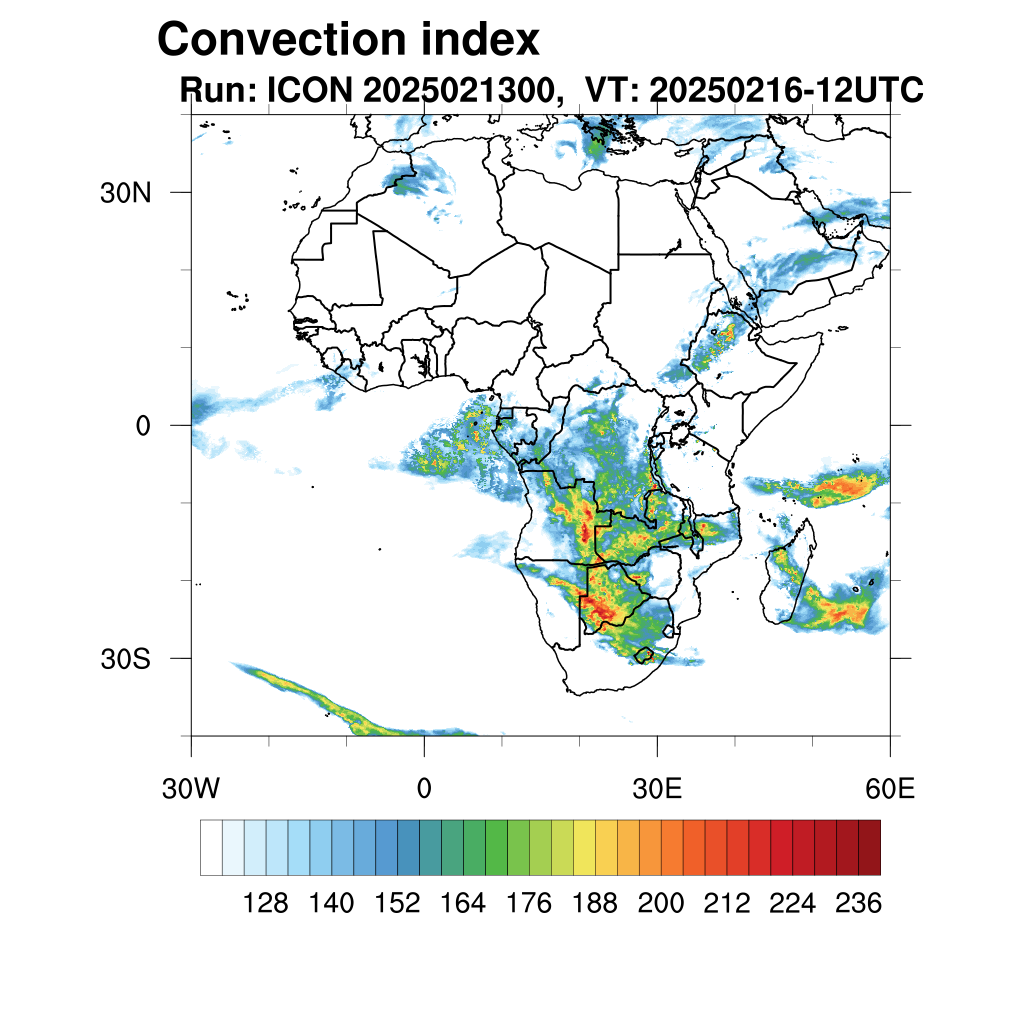 Convection index
Run: ICON 2025021300, VT: 20250216-12UTC

30N
0
30S

30W
0
30E
60E

128 140 152 164 176 188 200 212 224 236